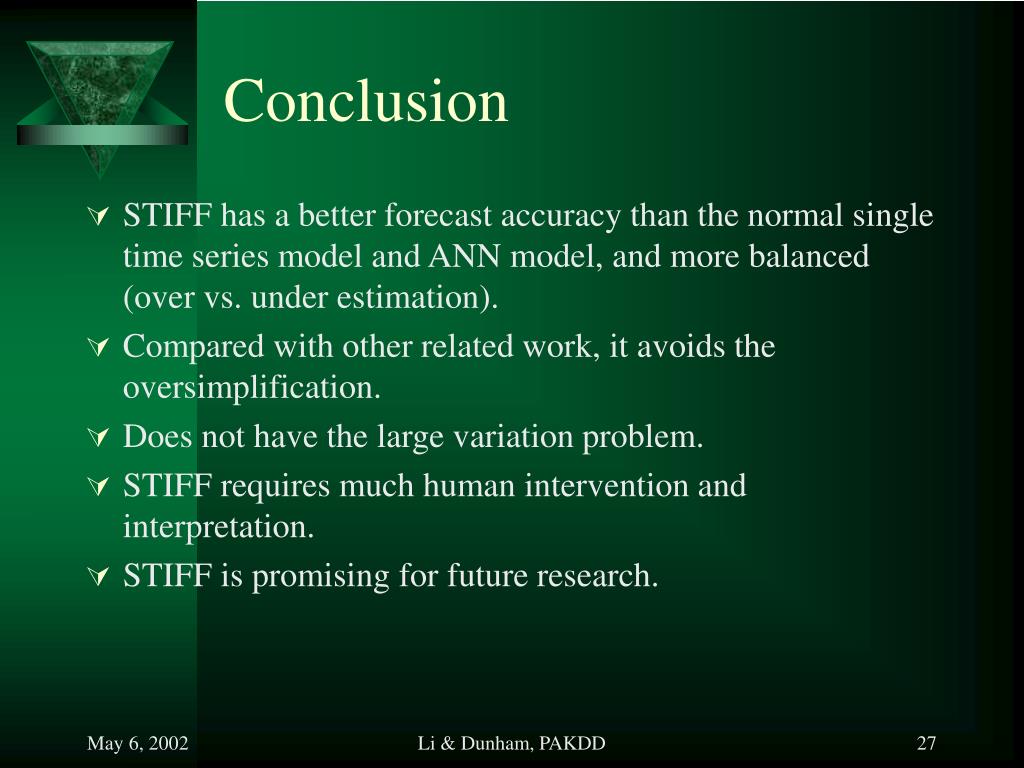 Conclusion

STIFF has a better forecast accuracy than the normal single time series model and ANN model, and more balanced (over vs. under estimation).

Compared with other related work, it avoids the oversimplification.

Does not have the large variation problem.

STIFF requires much human intervention and interpretation.

STIFF is promising for future research.

May 6, 2002

Li & Dunham, PAKDD

27